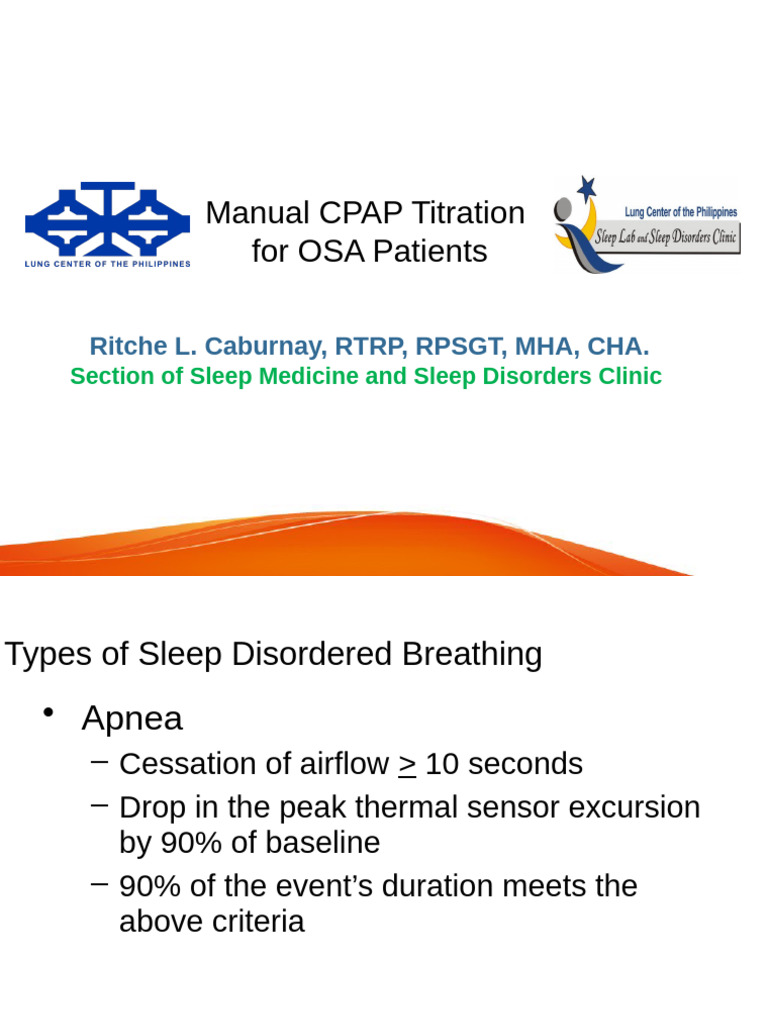 LUNG CENTER OF THE PHILIPPINES

Manual CPAP Titration for OSA Patients

Lung Center of the Philippines
Sleep Lab and Sleep Disorders Clinic

Ritche L. Caburnay, RTRP, RPSGT, MHA, CHA.
Section of Sleep Medicine and Sleep Disorders Clinic

Types of Sleep Disordered Breathing

• Apnea
– Cessation of airflow $\geq$ 10 seconds
– Drop in the peak thermal sensor excursion by 90% of baseline
– 90% of the event's duration meets the above criteria